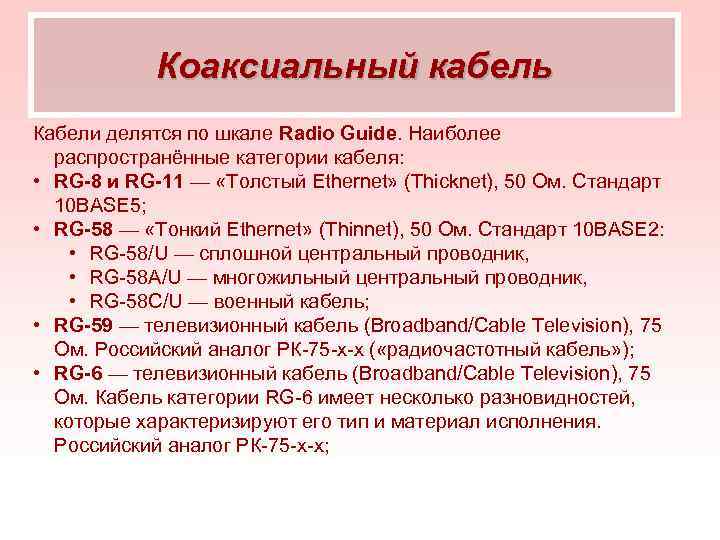 Коаксиальный кабель

Кабели делятся по шкале Radio Guide. Наиболее распространённые категории кабеля:

• RG-8 и RG-11 — «Толстый Ethernet» (Thicknet), 50 Ом. Стандарт 10BASE5;
• RG-58 — «Тонкий Ethernet» (Thinnet), 50 Ом. Стандарт 10BASE2:
  • RG-58/U — сплошной центральный проводник,
  • RG-58A/U — многожильный центральный проводник,
  • RG-58C/U — военный кабель;
• RG-59 — телевизионный кабель (Broadband/Cable Television), 75 Ом. Российский аналог РК-75-х-х («радиочастотный кабель»);
• RG-6 — телевизионный кабель (Broadband/Cable Television), 75 Ом. Кабель категории RG-6 имеет несколько разновидностей, которые характеризируют его тип и материал исполнения. Российский аналог РК-75-х-х;